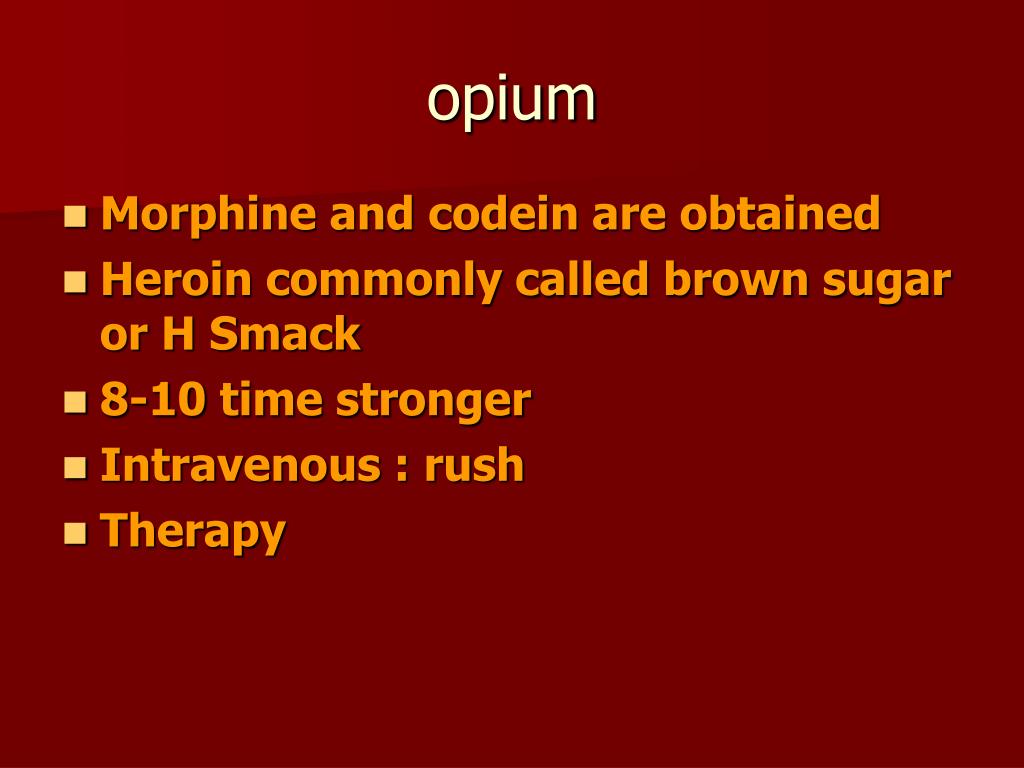 opium

- Morphine and codein are obtained
- Heroin commonly called brown sugar or H Smack
- 8-10 time stronger
- Intravenous : rush
- Therapy